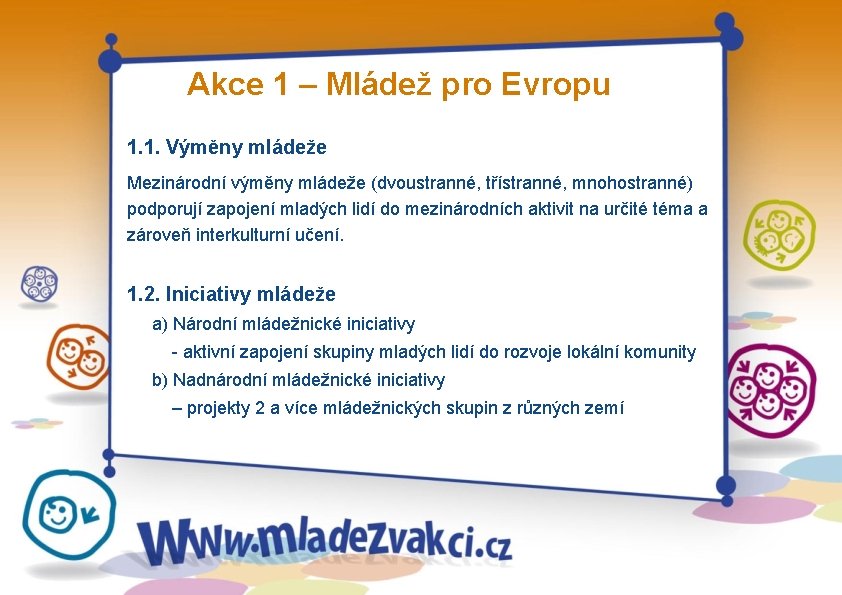 Akce 1 – Mládež pro Evropu

1.1. Výměny mládeže

Mezinárodní výměny mládeže (dvoustranné, třístranné, mnohostranné) podporují zapojení mladých lidí do mezinárodních aktivit na určité téma a zároveň interkulturní učení.

1.2. Iniciativy mládeže

a) Národní mládežnické iniciativy

- aktivní zapojení skupiny mladých lidí do rozvoje lokální komunity

b) Nadnárodní mládežnické iniciativy

– projekty 2 a více mládežnických skupin z různých zemí

www.mladezvakci.cz